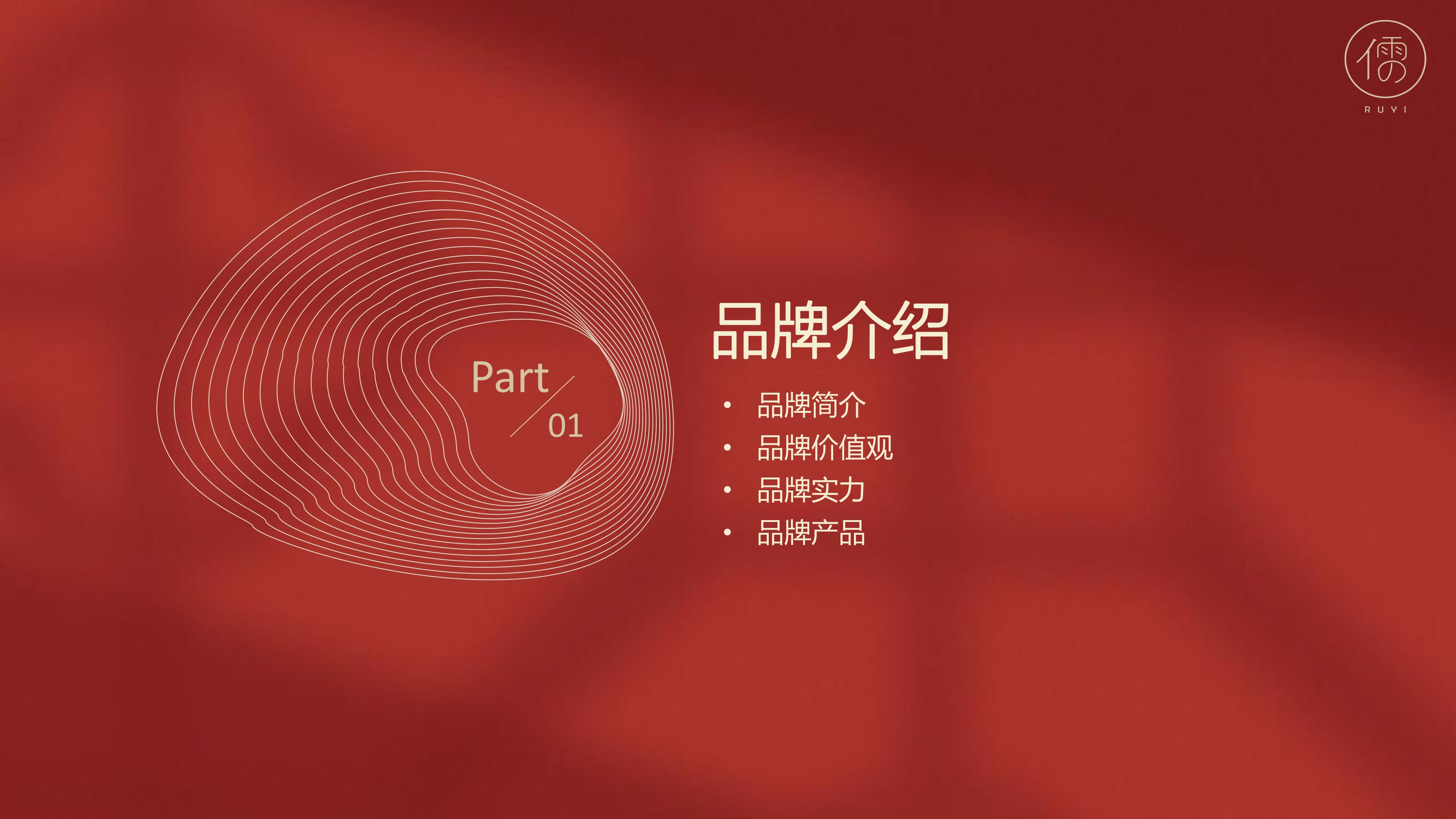 儒
RUYI

Part
01

品牌介绍

• 品牌简介
• 品牌价值观
• 品牌实力
• 品牌产品